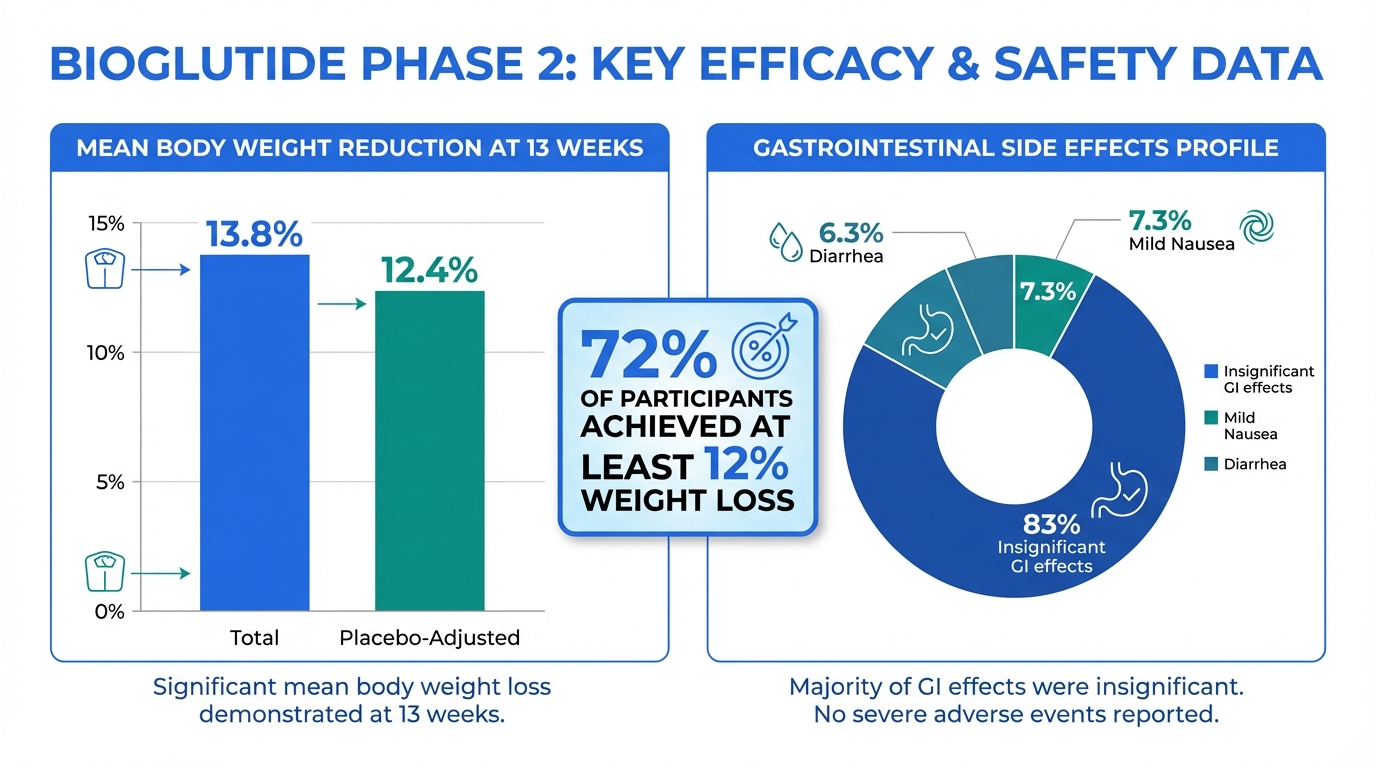 BIOGLUTIDE PHASE 2: KEY EFFICACY & SAFETY DATA

MEAN BODY WEIGHT REDUCTION AT 13 WEEKS

15%
10%
5%
0%

13.8%
12.4%

Total
Placebo-Adjusted

Significant mean body weight loss demonstrated at 13 weeks.

72% OF PARTICIPANTS ACHIEVED AT LEAST 12% WEIGHT LOSS

GASTROINTESTINAL SIDE EFFECTS PROFILE

6.3%
Diarrhea

7.3%
Mild Nausea

7.3%

83%
Insignificant GI effects

Insignificant GI effects
Mild Nausea
Diarrhea

Majority of GI effects were insignificant. No severe adverse events reported.